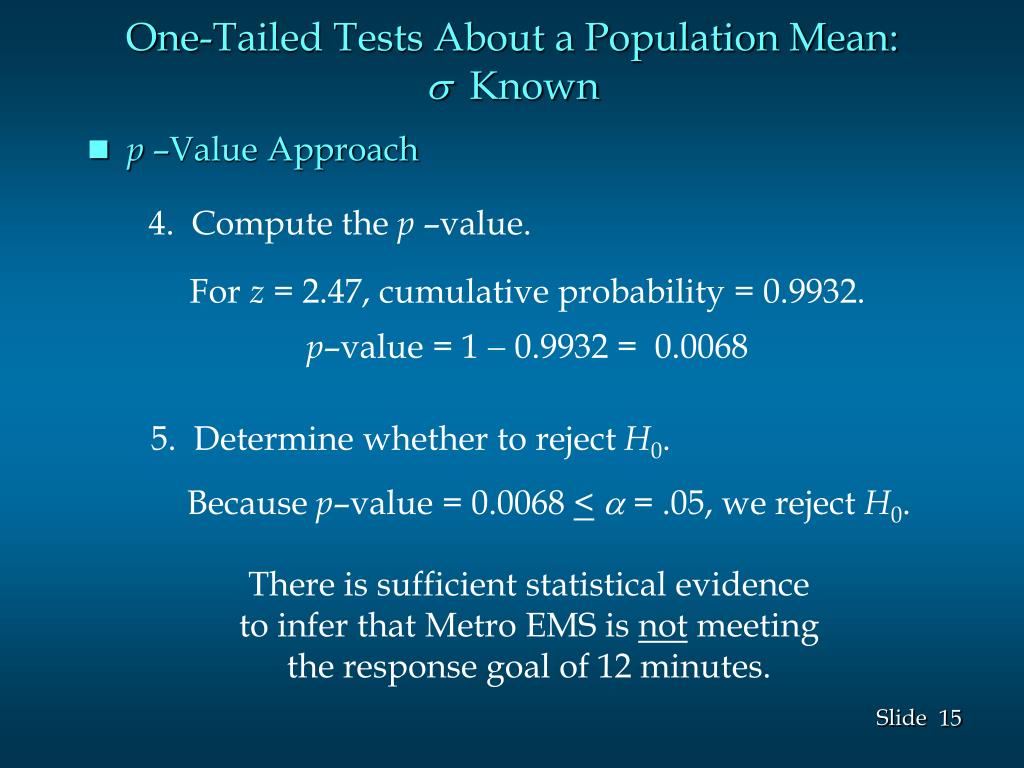 One-Tailed Tests About a Population Mean: $\sigma$ Known

■ $p$ –Value Approach

4. Compute the $p$ –value.

For $z$ = 2.47, cumulative probability = 0.9932.

$p$–value = 1 – 0.9932 = 0.0068

5. Determine whether to reject $H_0$.

Because $p$–value = 0.0068 $\leq$ $\alpha$ = .05, we reject $H_0$.

There is sufficient statistical evidence to infer that Metro EMS is not meeting the response goal of 12 minutes.

Slide 15